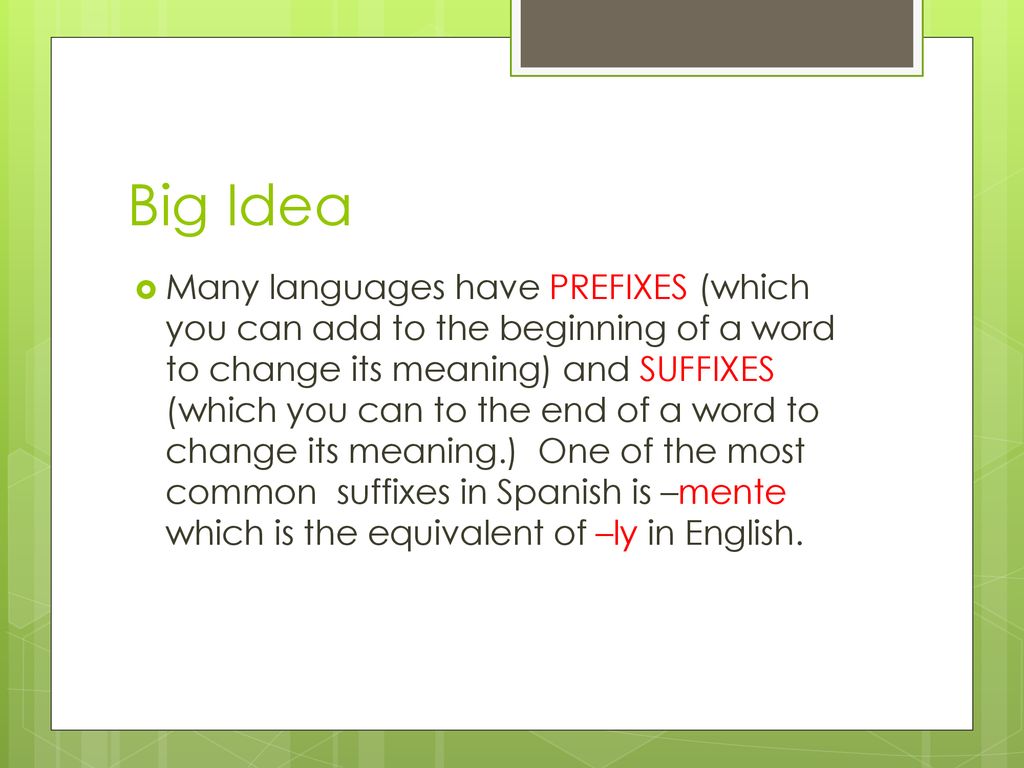 Big Idea

Many languages have PREFIXES (which you can add to the beginning of a word to change its meaning) and SUFFIXES (which you can to the end of a word to change its meaning.) One of the most common suffixes in Spanish is –mente which is the equivalent of –ly in English.